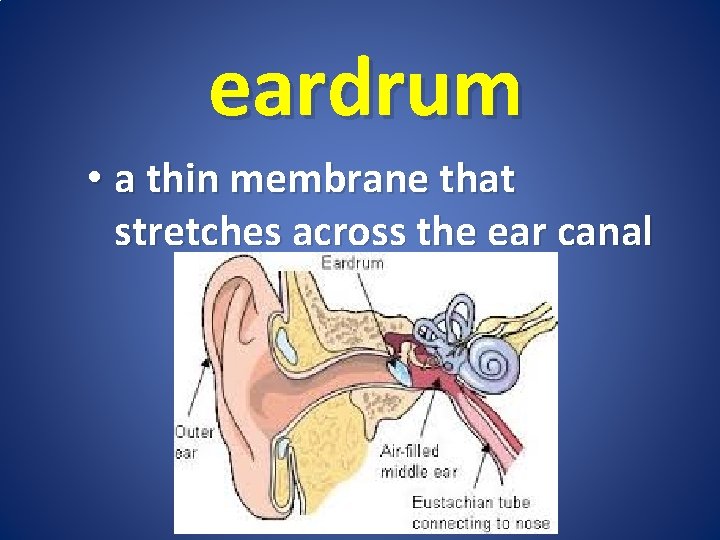 eardrum

• a thin membrane that stretches across the ear canal

Eardrum

Outer ear

Air-filled middle ear

Eustachian tube connecting to nose